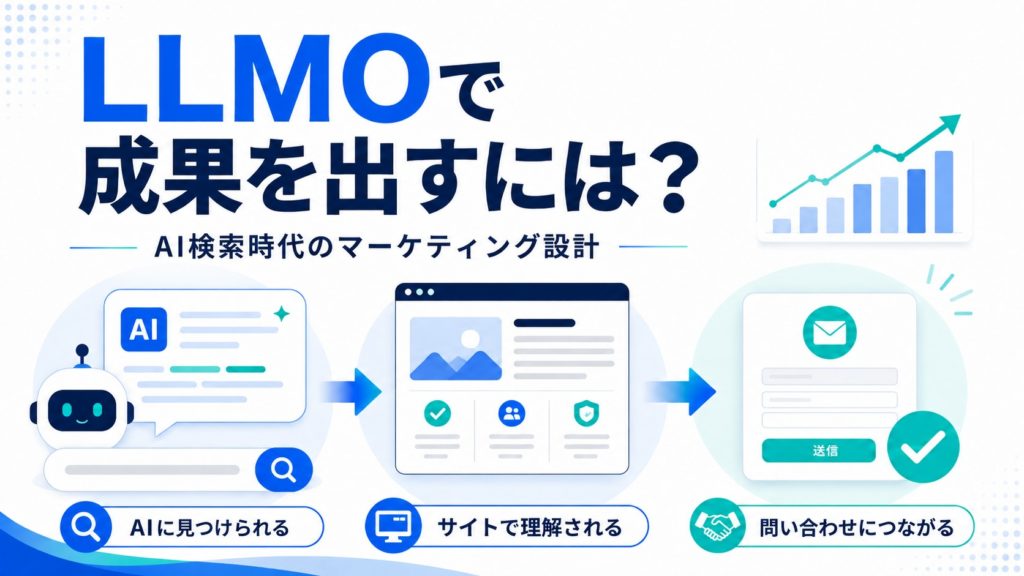 LLMOで
成果を出すには？

AI検索時代のマーケティング設計

AI

送信

AIに見つけられる

サイトで理解される

問い合わせにつながる